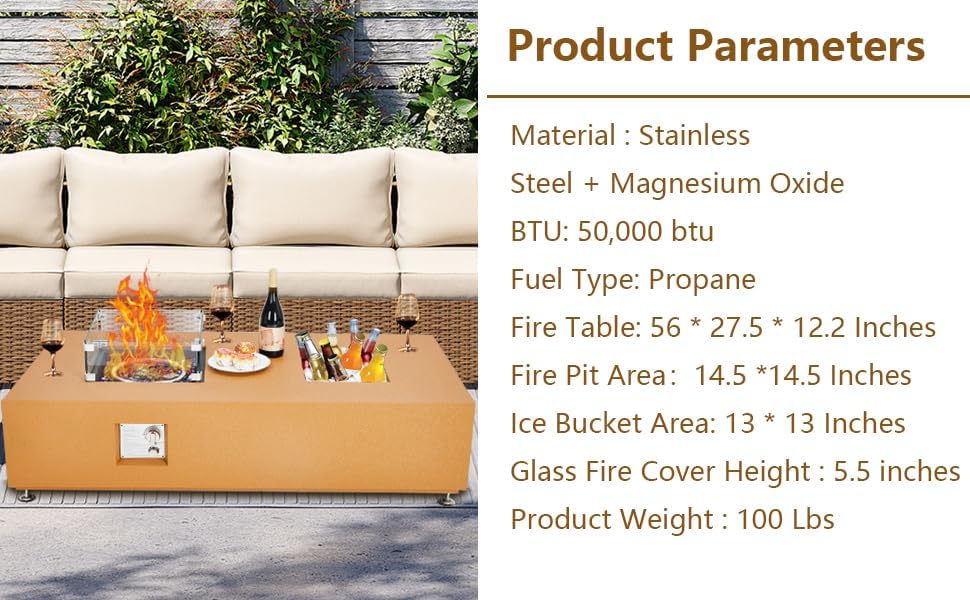 Product Parameters

Material : Stainless Steel + Magnesium Oxide

BTU: 50,000 btu

Fuel Type: Propane

Fire Table: 56 * 27.5 * 12.2 Inches

Fire Pit Area: 14.5 *14.5 Inches

Ice Bucket Area: 13 * 13 Inches

Glass Fire Cover Height : 5.5 inches

Product Weight : 100 Lbs